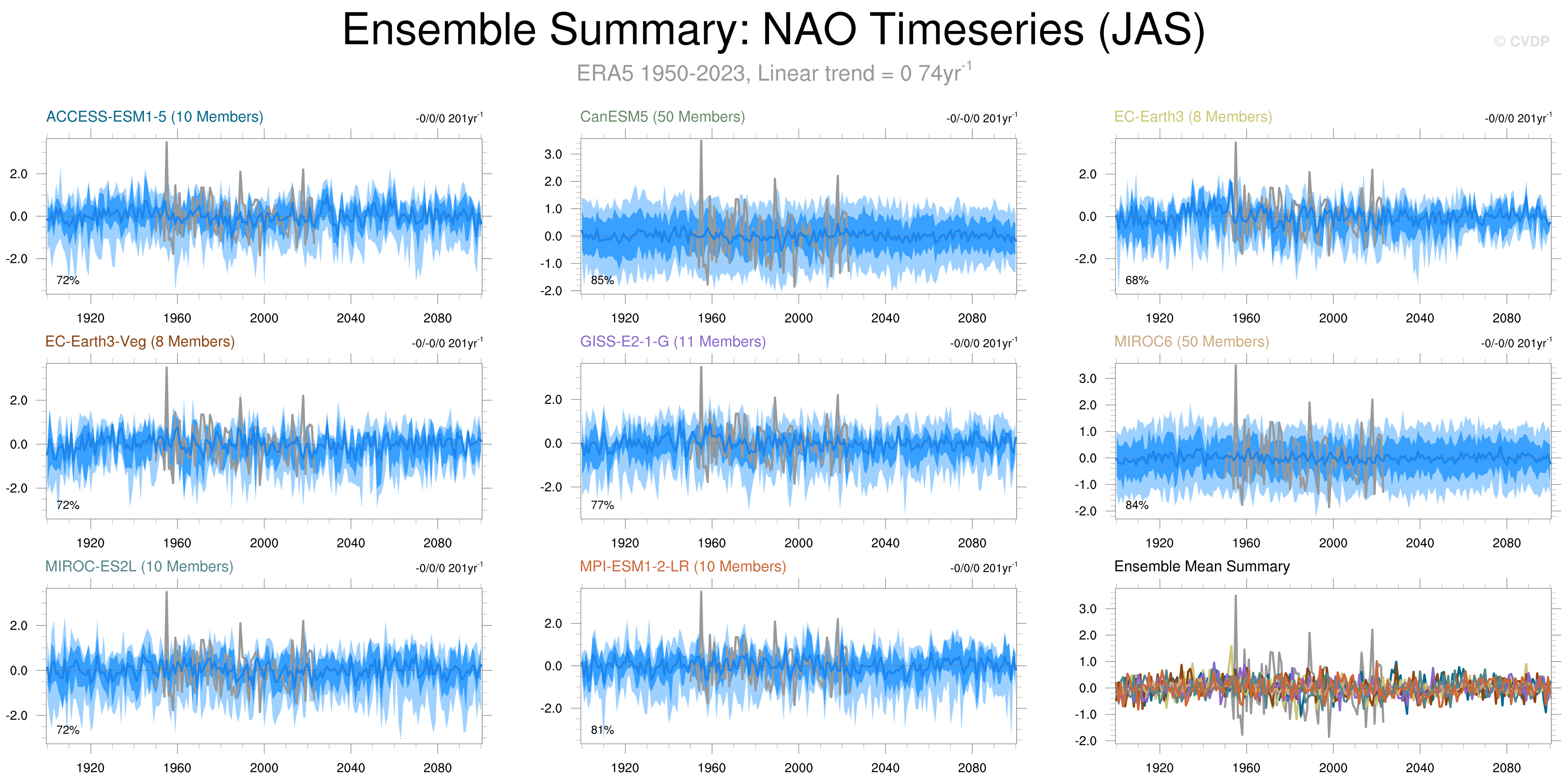 Ensemble Summary: NAO Timeseries (JAS)

© CVDP

ERA5 1950-2023, Linear trend = 0 74yr$^{-1}$

ACCESS-ESM1-5 (10 Members)

-0/0/0 201yr$^{-1}$

2.0
0.0
-2.0

72%

1920 1960 2000 2040 2080

CanESM5 (50 Members)

-0/-0/0 201yr$^{-1}$

3.0
2.0
1.0
0.0
-1.0
-2.0

85%

1920 1960 2000 2040 2080

EC-Earth3 (8 Members)

-0/0/0 201yr$^{-1}$

2.0
0.0
-2.0

68%

1920 1960 2000 2040 2080

EC-Earth3-Veg (8 Members)

-0/-0/0 201yr$^{-1}$

2.0
0.0
-2.0

72%

1920 1960 2000 2040 2080

GISS-E2-1-G (11 Members)

-0/0/0 201yr$^{-1}$

2.0
0.0
-2.0

77%

1920 1960 2000 2040 2080

MIROC6 (50 Members)

-0/-0/0 201yr$^{-1}$

3.0
2.0
1.0
0.0
-1.0
-2.0

84%

1920 1960 2000 2040 2080

MIROC-ES2L (10 Members)

-0/0/0 201yr$^{-1}$

2.0
0.0
-2.0

72%

1920 1960 2000 2040 2080

MPI-ESM1-2-LR (10 Members)

-0/0/0 201yr$^{-1}$

2.0
0.0
-2.0

81%

1920 1960 2000 2040 2080

Ensemble Mean Summary

3.0
2.0
1.0
0.0
-1.0
-2.0

1920 1960 2000 2040 2080